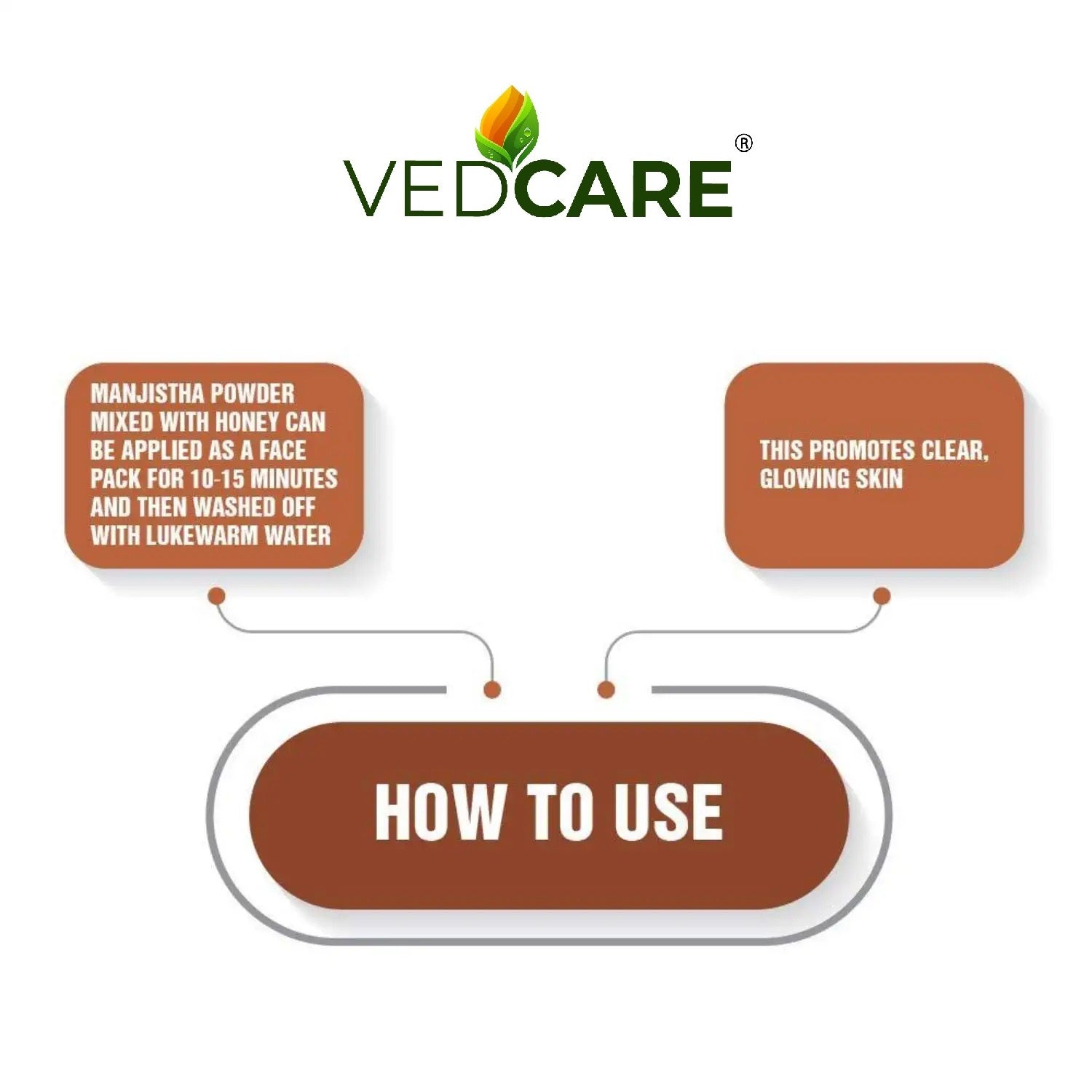 VEDCARE®

MANJISTHA POWDER MIXED WITH HONEY CAN BE APPLIED AS A FACE PACK FOR 10-15 MINUTES AND THEN WASHED OFF WITH LUKEWARM WATER

THIS PROMOTES CLEAR, GLOWING SKIN

HOW TO USE